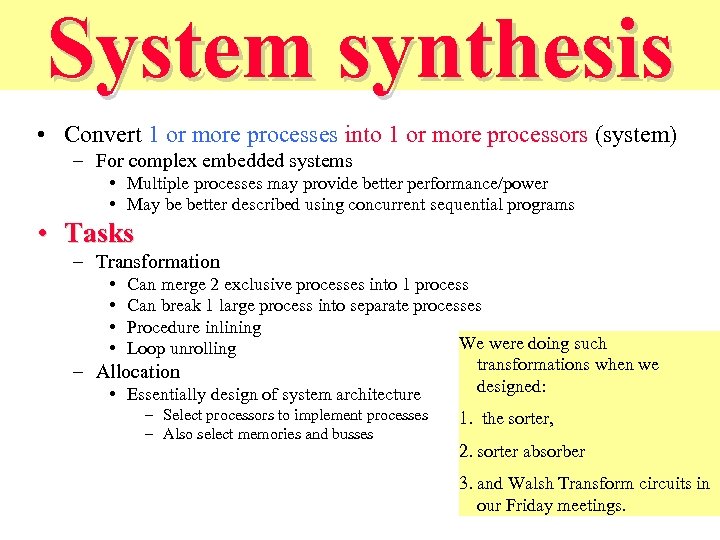 System synthesis

• Convert 1 or more processes into 1 or more processors (system)
– For complex embedded systems
• Multiple processes may provide better performance/power
• May be better described using concurrent sequential programs

• Tasks
– Transformation
• Can merge 2 exclusive processes into 1 process
• Can break 1 large process into separate processes
• Procedure inlining
• Loop unrolling
– Allocation
• Essentially design of system architecture
– Select processors to implement processes
– Also select memories and busses

We were doing such transformations when we designed:
1. the sorter,
2. sorter absorber
3. and Walsh Transform circuits in our Friday meetings.